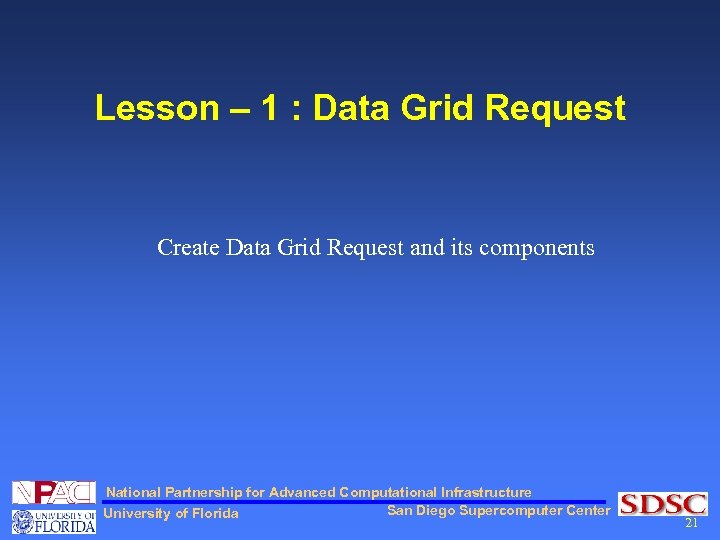 Lesson – 1 : Data Grid Request

Create Data Grid Request and its components

NPACI

National Partnership for Advanced Computational Infrastructure

UNIVERSITY OF FLORIDA

University of Florida

San Diego Supercomputer Center

SDSC

21